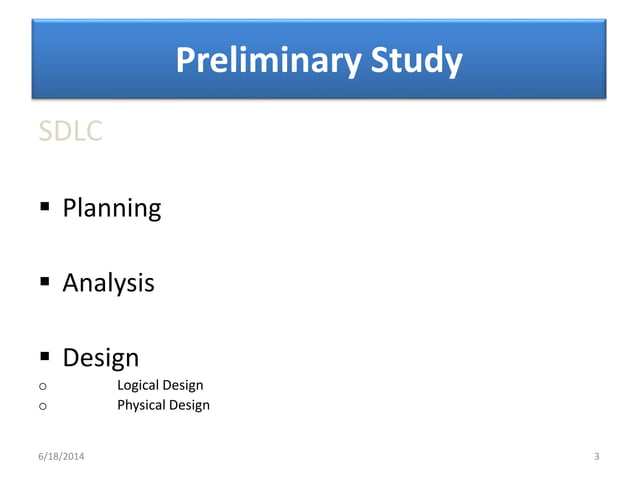 Preliminary Study

SDLC

▪ Planning

▪ Analysis

▪ Design
o Logical Design
o Physical Design

6/18/2014

3